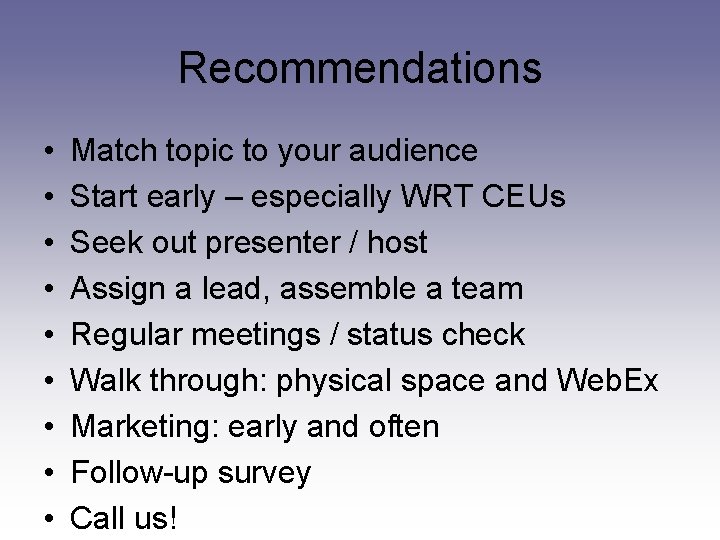 Recommendations

• Match topic to your audience
• Start early – especially WRT CEUs
• Seek out presenter / host
• Assign a lead, assemble a team
• Regular meetings / status check
• Walk through: physical space and WebEx
• Marketing: early and often
• Follow-up survey
• Call us!